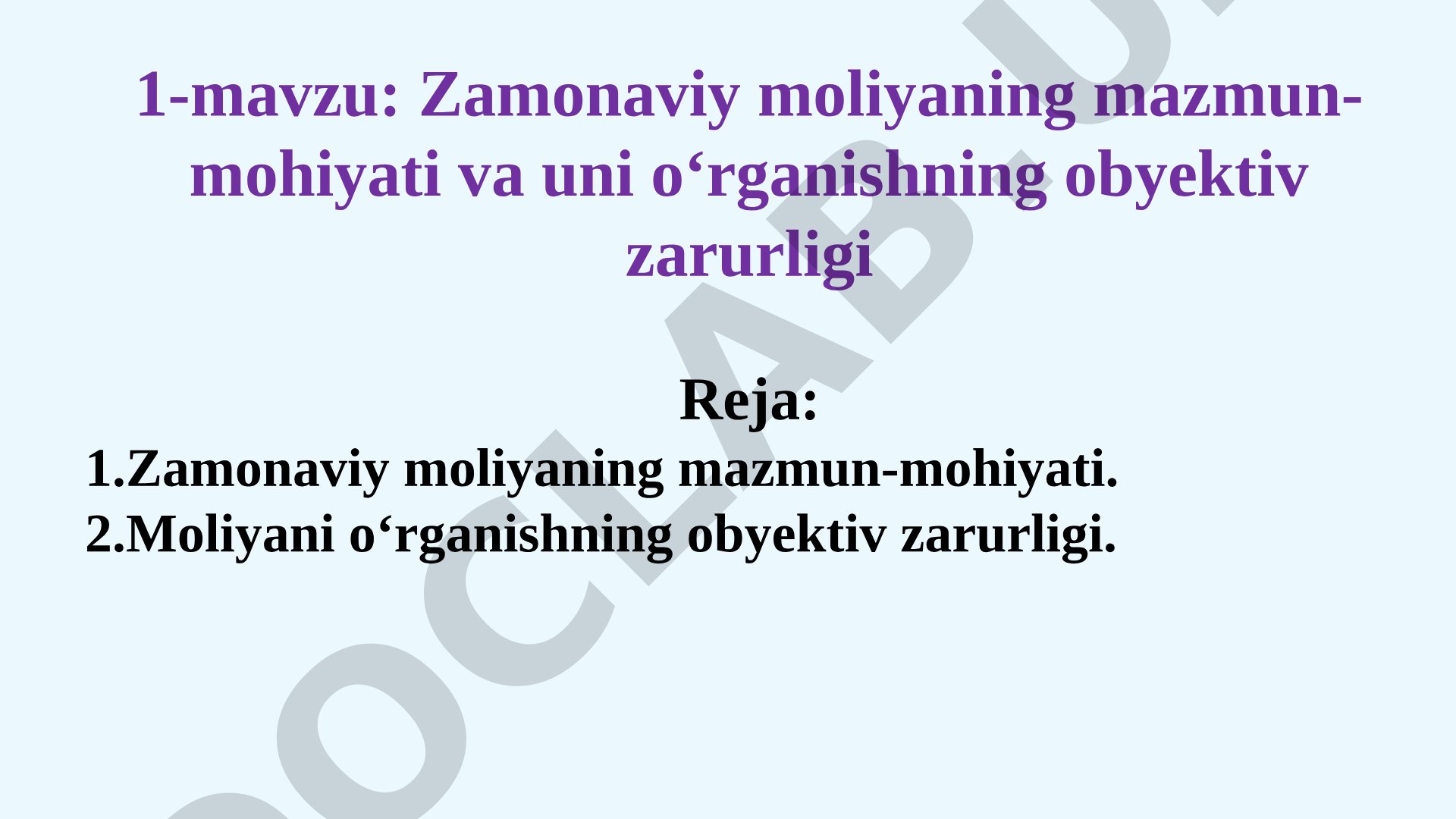 1-mavzu: Zamonaviy moliyaning mazmun-mohiyati va uni o‘rganishning obyektiv zarurligi

Reja:
1.Zamonaviy moliyaning mazmun-mohiyati.
2.Moliyani o‘rganishning obyektiv zarurligi.

DOCLAB.U